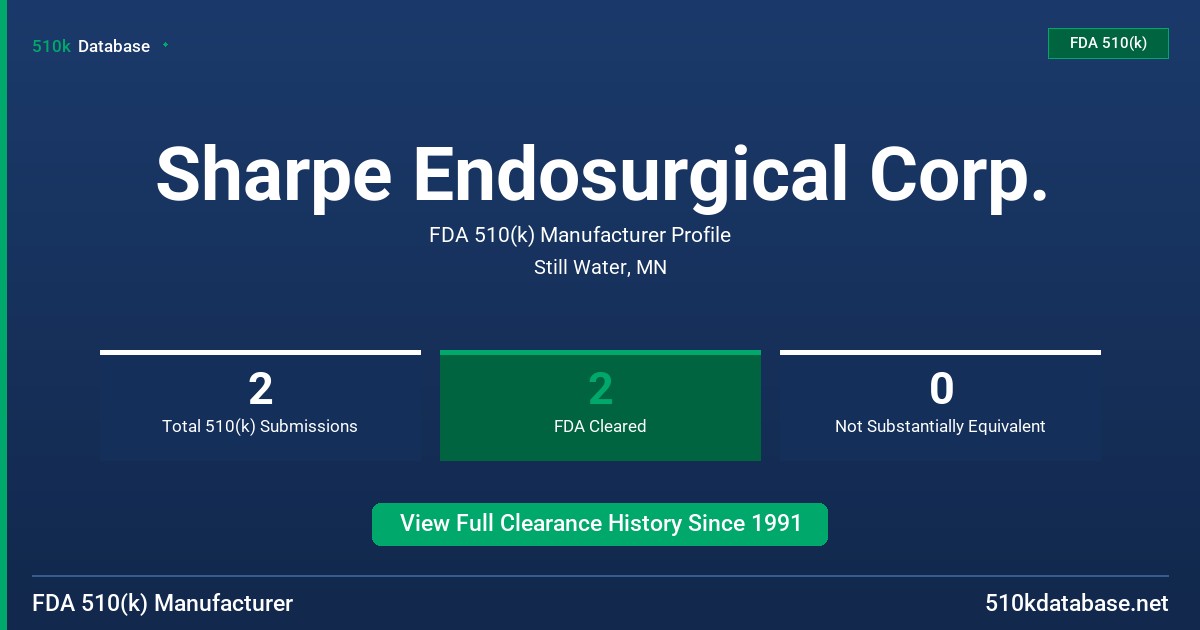 510k Database

FDA 510(k)

Sharpe Endosurgical Corp.

FDA 510(k) Manufacturer Profile

Still Water, MN

2
Total 510(k) Submissions

2
FDA Cleared

0
Not Substantially Equivalent

View Full Clearance History Since 1991

FDA 510(k) Manufacturer

510kdatabase.net